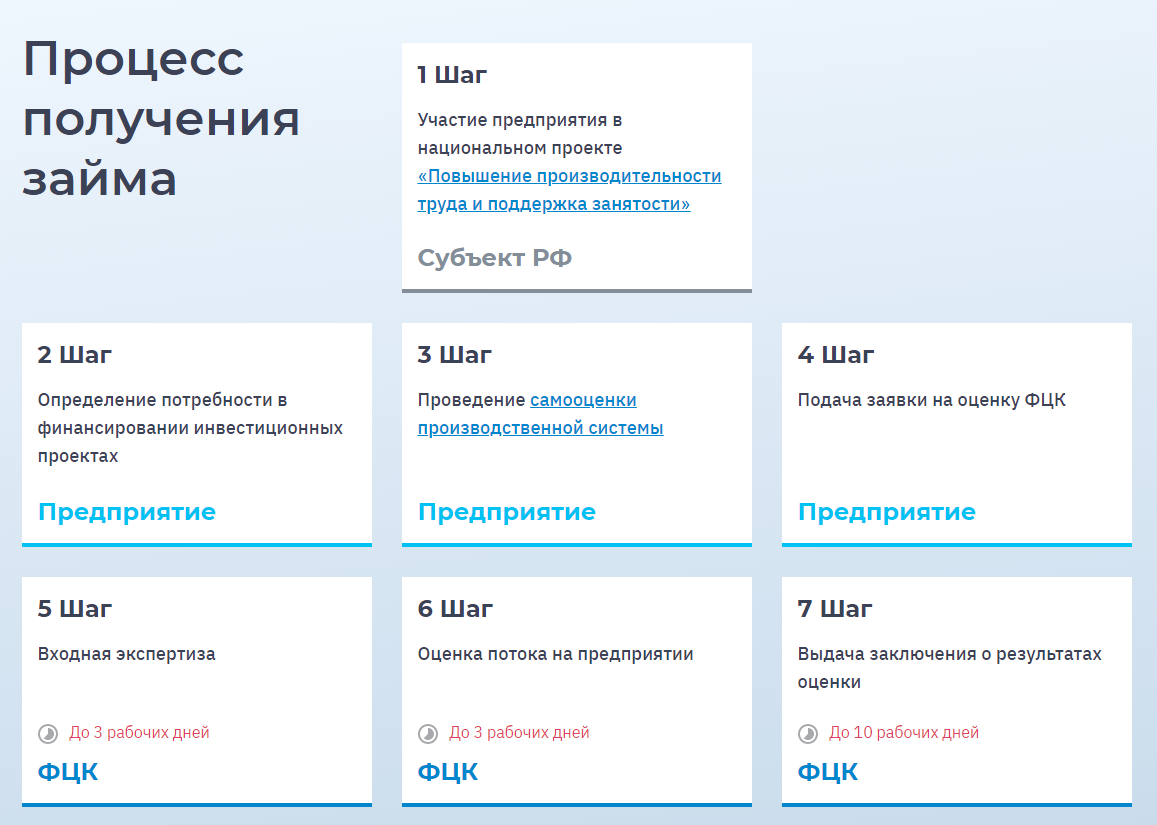 Процесс получения займа

1 Шаг

Участие предприятия в национальном проекте «Повышение производительности труда и поддержка занятости»

Субъект РФ

2 Шаг

Определение потребности в финансировании инвестиционных проектах

Предприятие

3 Шаг

Проведение самооценки производственной системы

Предприятие

4 Шаг

Подача заявки на оценку ФЦК

Предприятие

5 Шаг

Входная экспертиза

До 3 рабочих дней

ФЦК

6 Шаг

Оценка потока на предприятии

До 3 рабочих дней

ФЦК

7 Шаг

Выдача заключения о результатах оценки

До 10 рабочих дней

ФЦК